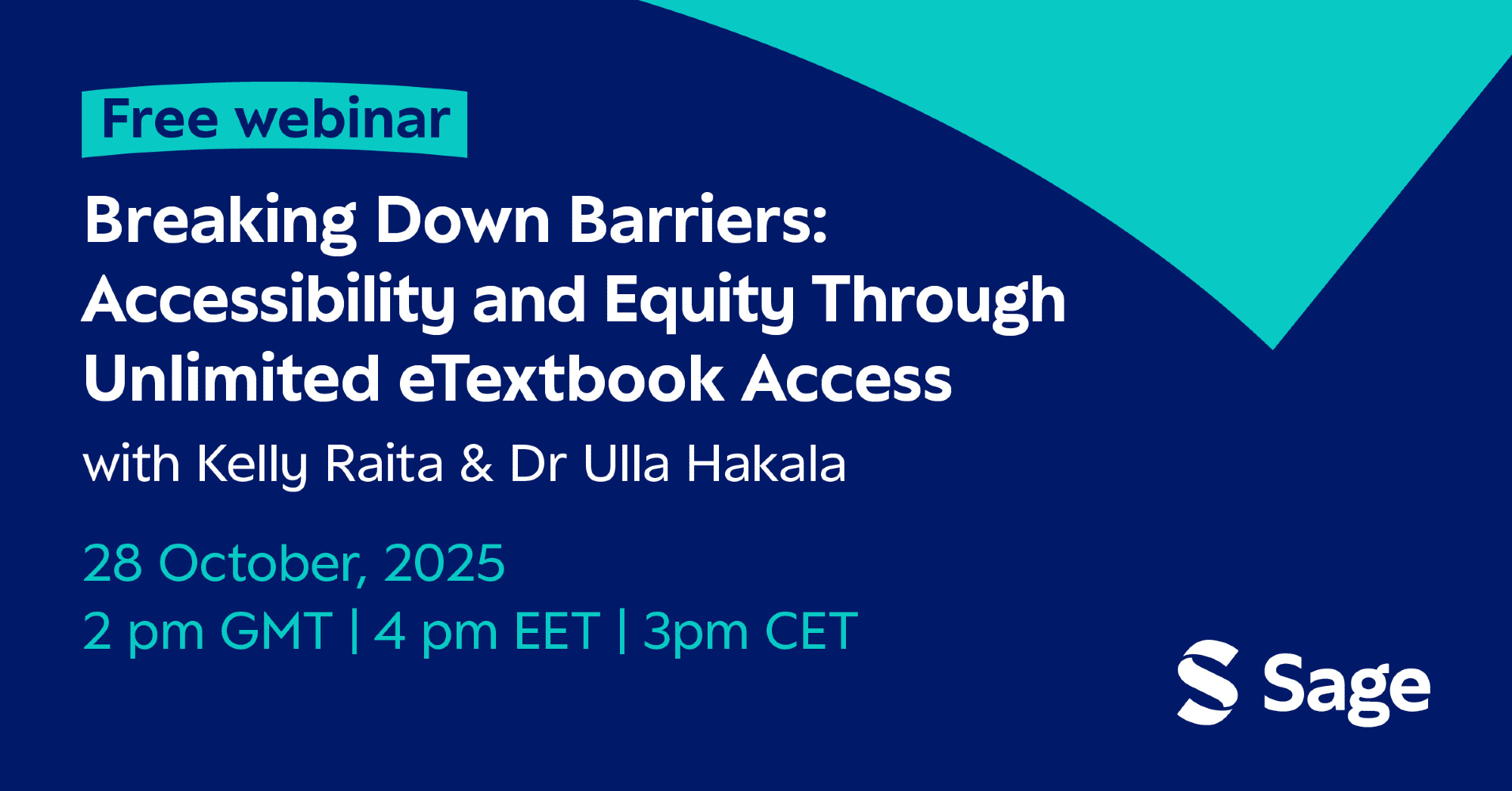 Free webinar

Breaking Down Barriers: Accessibility and Equity Through Unlimited eTextbook Access

with Kelly Raita & Dr Ulla Hakala

28 October, 2025
2 pm GMT | 4 pm EET | 3pm CET

Sage